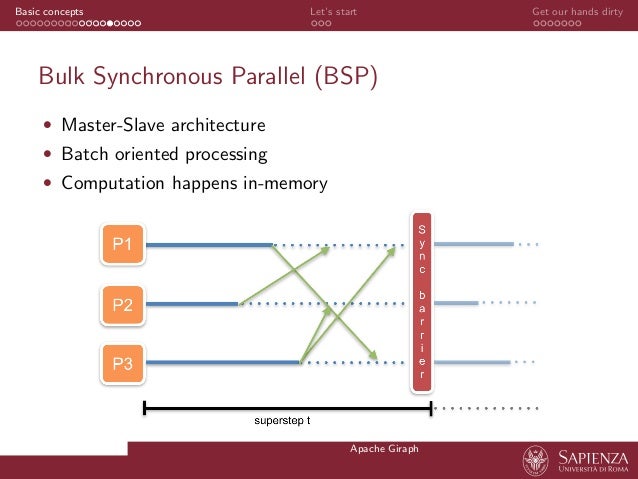 Basic concepts
Let's start
Get our hands dirty

Bulk Synchronous Parallel (BSP)

• Master-Slave architecture
• Batch oriented processing
• Computation happens in-memory

P1
P2
P3
Sync barrier
superstep t

Apache Giraph
SAPIENZA
UNIVERSITÀ DI ROMA